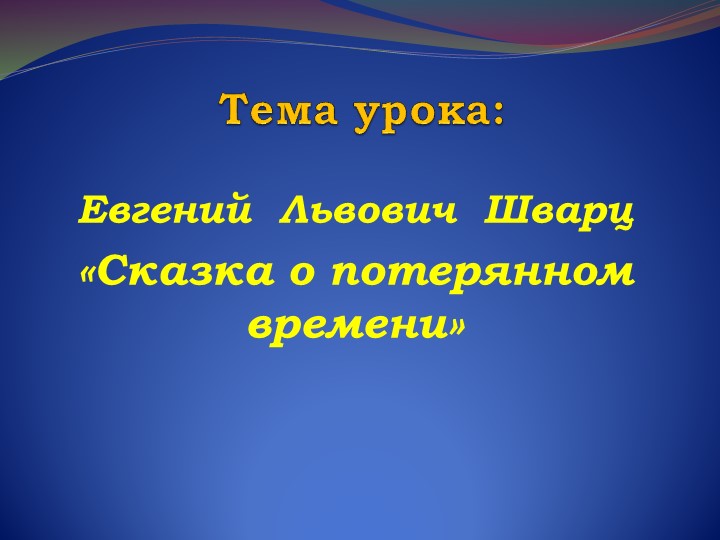 Тема урока:

Евгений Львович Шварц
«Сказка о потерянном времени»